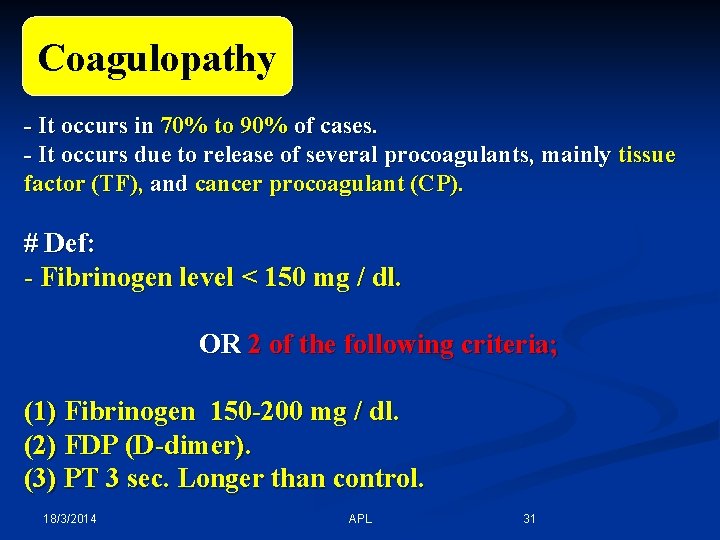 Coagulopathy

- It occurs in 70% to 90% of cases.
- It occurs due to release of several procoagulants, mainly tissue factor (TF), and cancer procoagulant (CP).

# Def:
- Fibrinogen level < 150 mg / dl.

OR 2 of the following criteria;

(1) Fibrinogen 150-200 mg / dl.
(2) FDP (D-dimer).
(3) PT 3 sec. Longer than control.

18/3/2014 APL 31